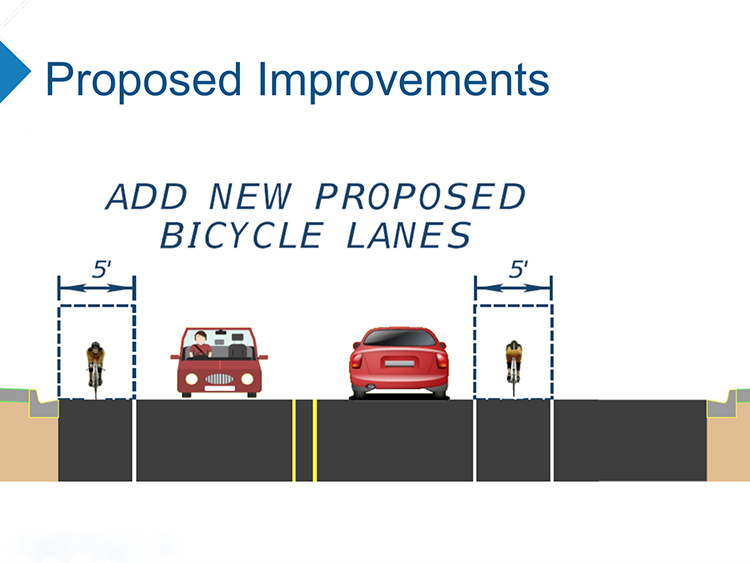 Proposed Improvements

ADD NEW PROPOSED BICYCLE LANES

5'

5'